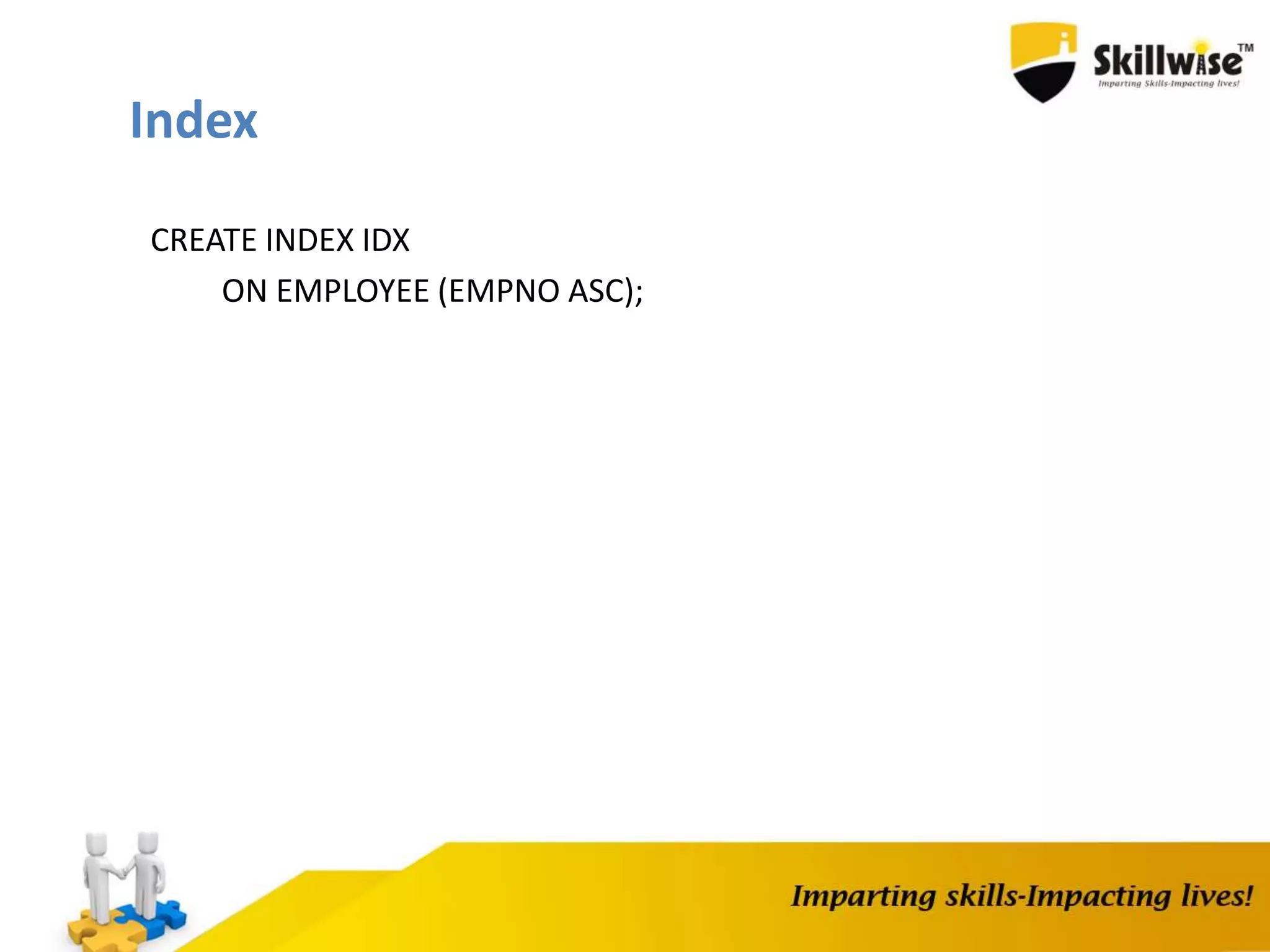 Skillwise™
Imparting Skills-Impacting lives!

Index

CREATE INDEX IDX
ON EMPLOYEE (EMPNO ASC);

Imparting skills-Impacting lives!